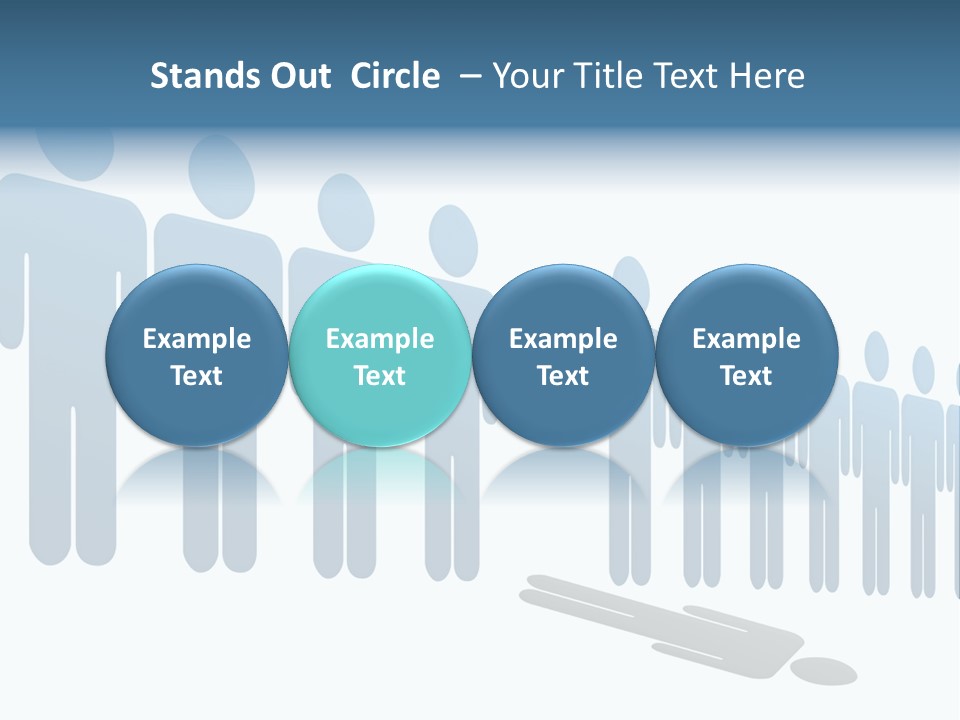 Stands Out Circle – Your Title Text Here

Example Text

Example Text

Example Text

Example Text